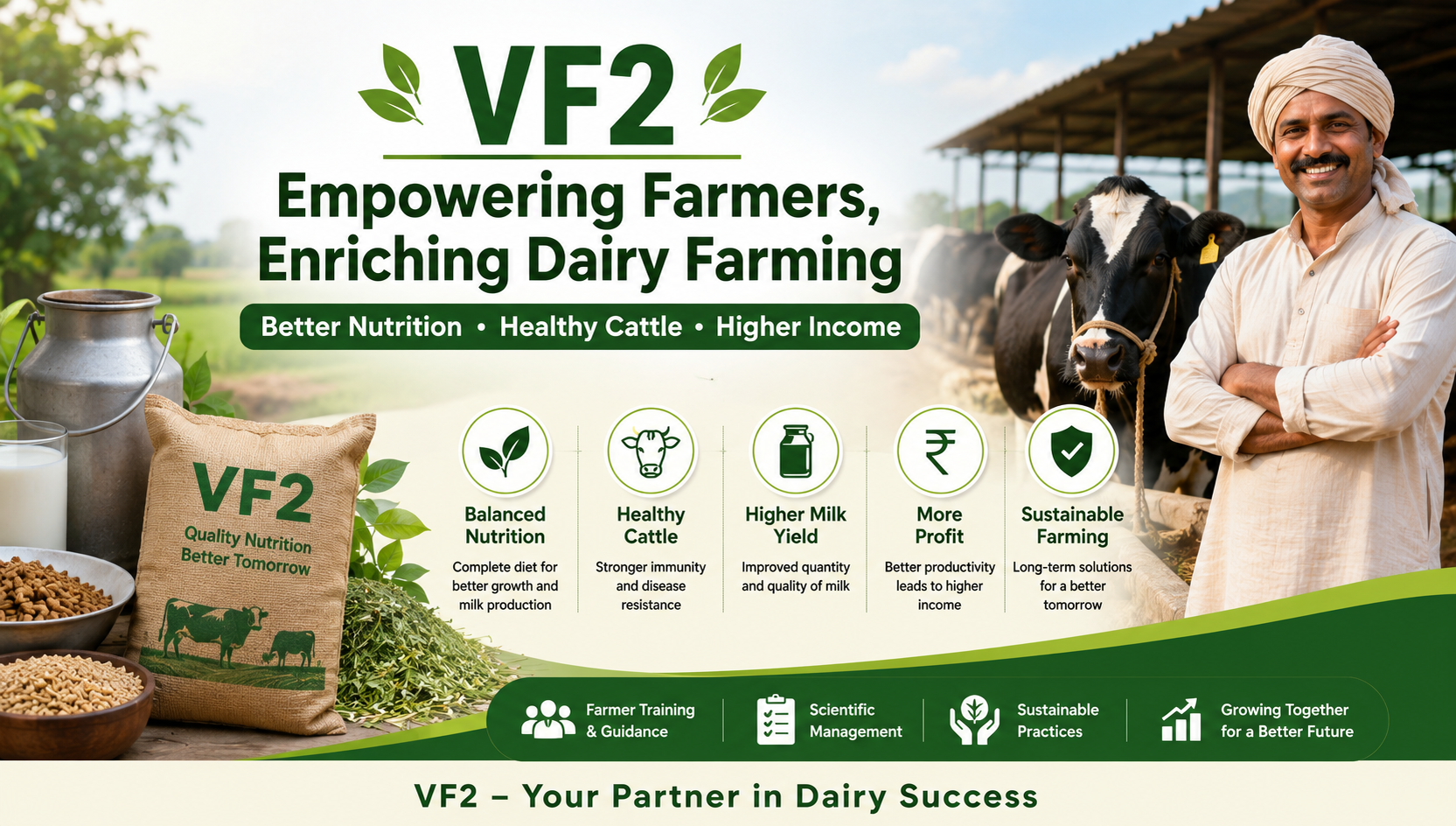 VF2

Empowering Farmers, Enriching Dairy Farming

Better Nutrition • Healthy Cattle • Higher Income

VF2
Quality Nutrition
Better Tomorrow

Balanced Nutrition
Complete diet for better growth and milk production

Healthy Cattle
Stronger immunity and disease resistance

Higher Milk Yield
Improved quantity and quality of milk

More Profit
Better productivity leads to higher income

Sustainable Farming
Long-term solutions for a better tomorrow

Farmer Training & Guidance

Scientific Management

Sustainable Practices

Growing Together for a Better Future

VF2 – Your Partner in Dairy Success